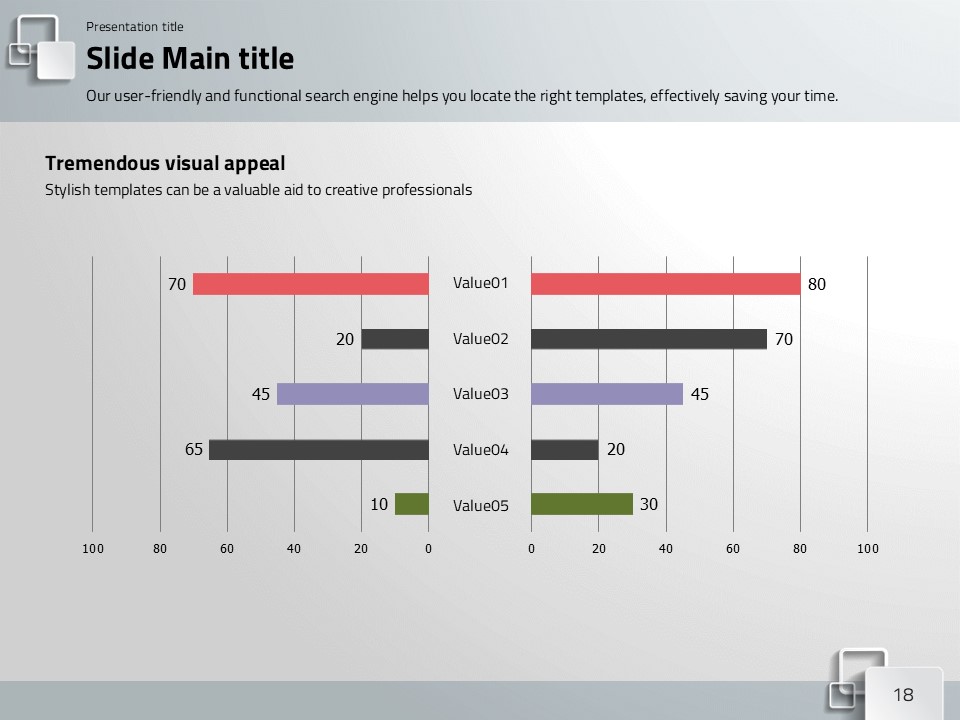 Presentation title

Slide Main title

Our user-friendly and functional search engine helps you locate the right templates, effectively saving your time.

Tremendous visual appeal

Stylish templates can be a valuable aid to creative professionals

70
20
45
65
10

Value01
Value02
Value03
Value04
Value05

80
70
45
20
30

100 80 60 40 20 0

0 20 40 60 80 100

18